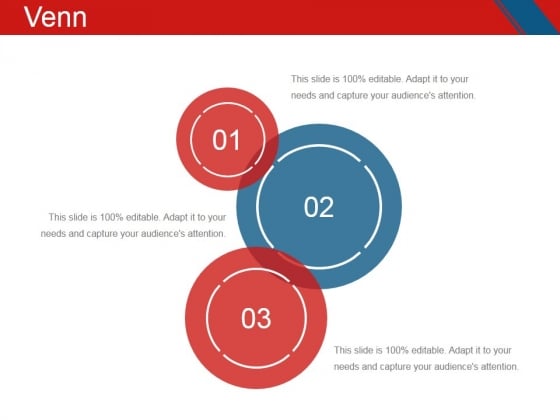 Venn

This slide is 100% editable. Adapt it to your needs and capture your audience's attention.

01

02

This slide is 100% editable. Adapt it to your needs and capture your audience's attention.

03

This slide is 100% editable. Adapt it to your needs and capture your audience's attention.